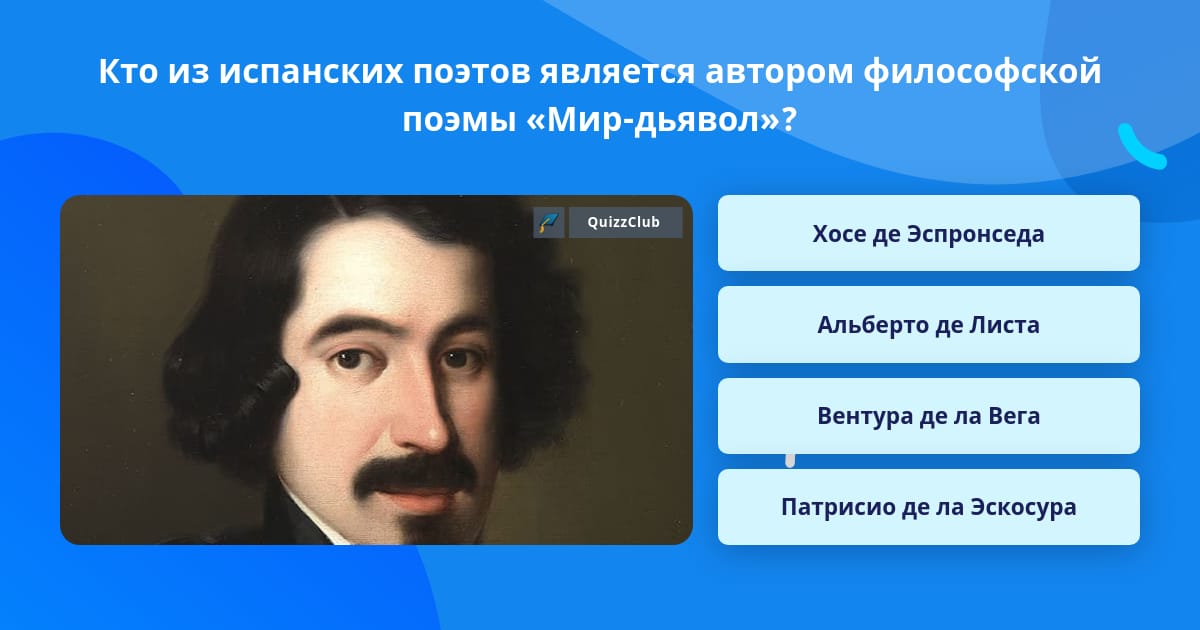 Кто из испанских поэтов является автором философской поэмы «Мир-дьявол»?

QuizzClub

Хосе де Эспронседа

Альберто де Листа

Вентура де ла Вега

Патрисио де ла Эскосура